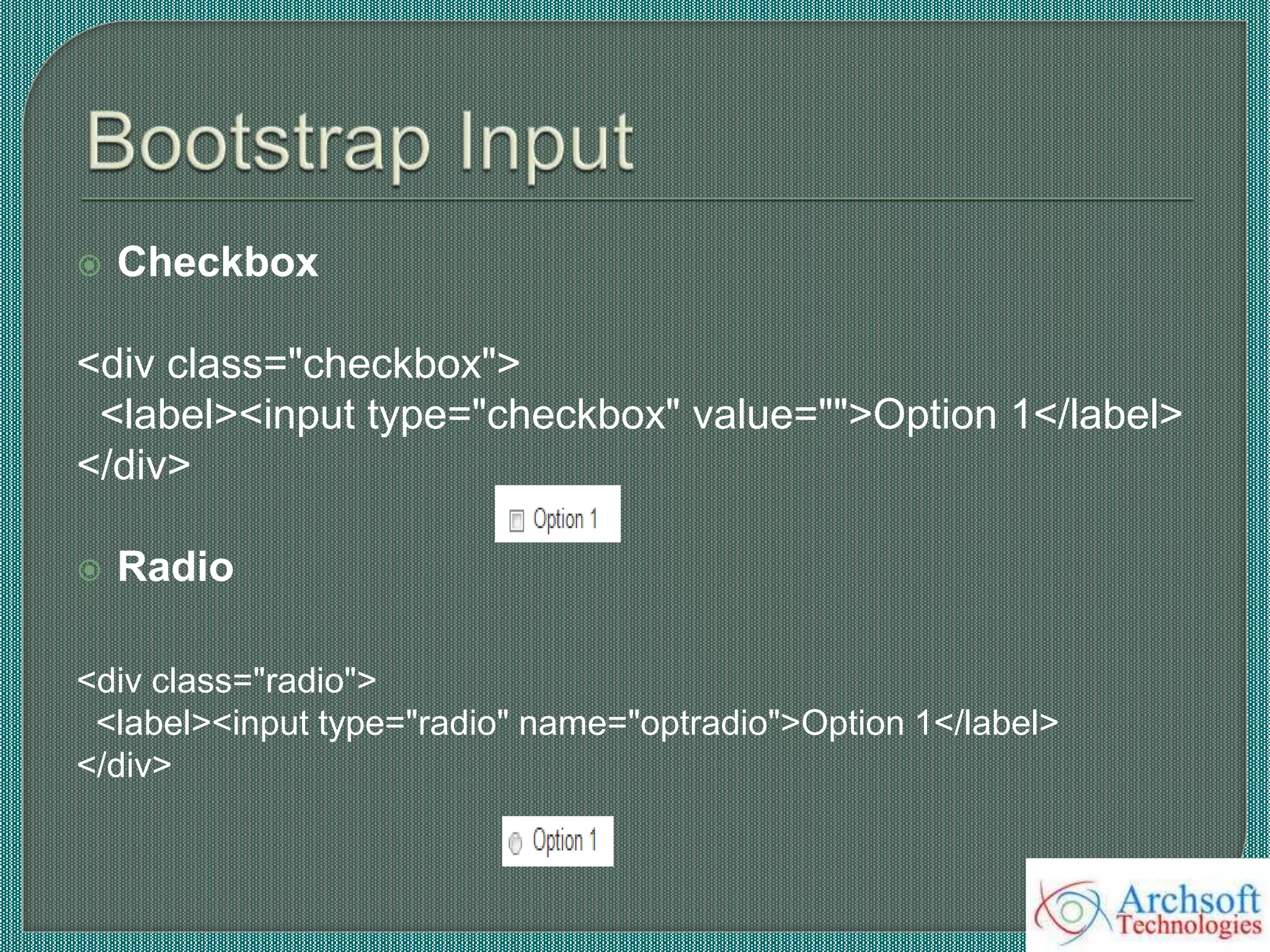 Bootstrap Input

Checkbox

<div class="checkbox">
<label><input type="checkbox" value="">Option 1</label>
</div>

Option 1

Radio

<div class="radio">
<label><input type="radio" name="optradio">Option 1</label>
</div>

Option 1

Archsoft Technologies